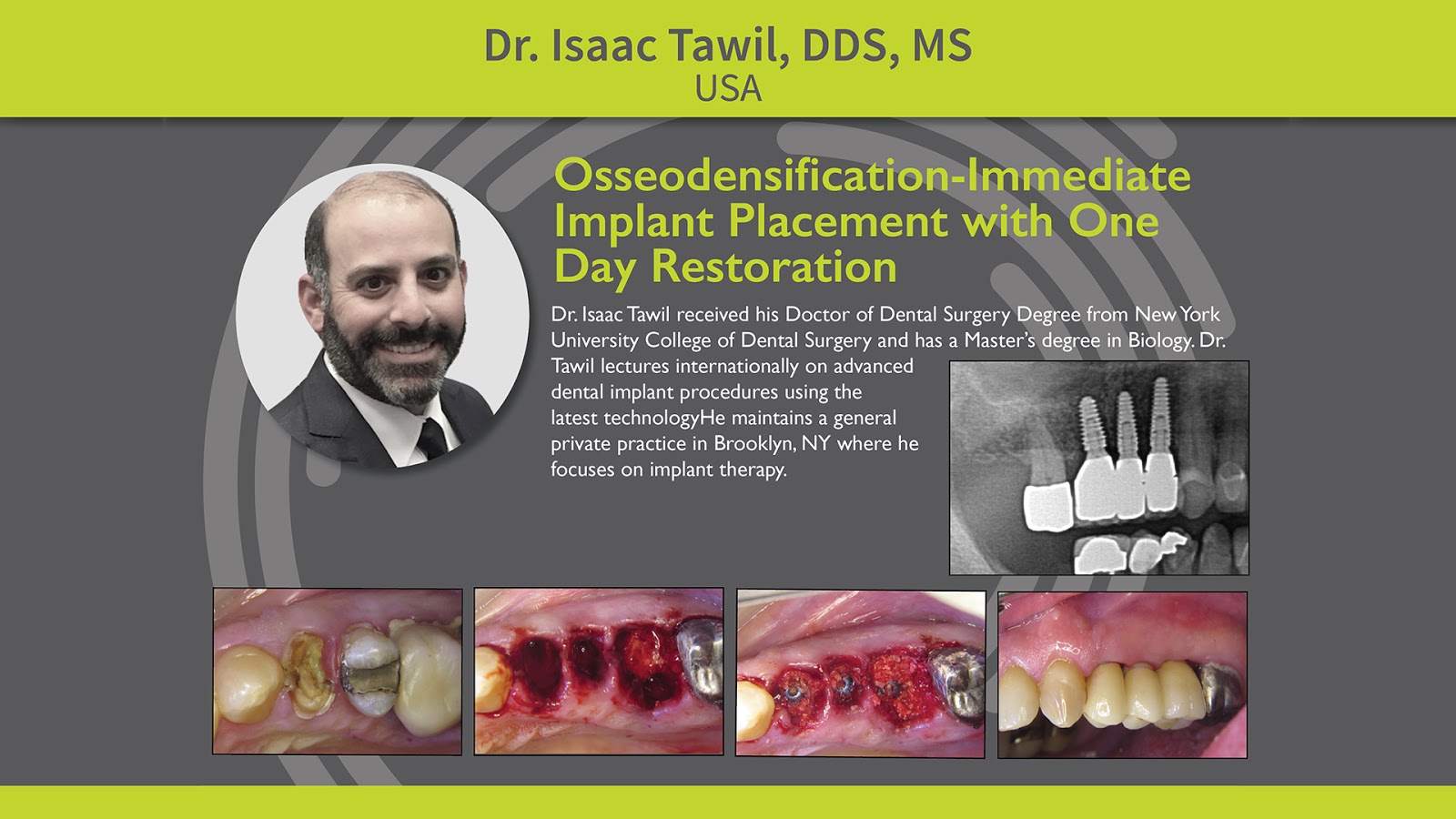 Dr. Isaac Tawil, DDS, MS
USA

Osseodensification-Immediate Implant Placement with One Day Restoration

Dr. Isaac Tawil received his Doctor of Dental Surgery Degree from New York University College of Dental Surgery and has a Master's degree in Biology. Dr. Tawil lectures internationally on advanced dental implant procedures using the latest technologyHe maintains a general private practice in Brooklyn, NY where he focuses on implant therapy.